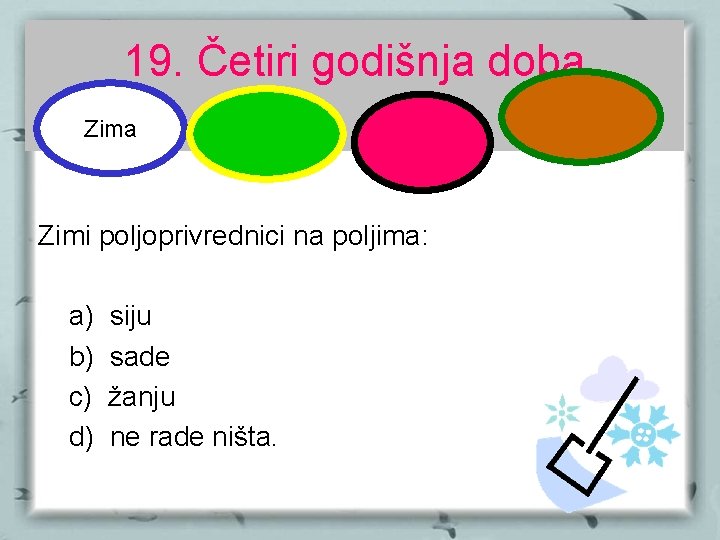 19. Četiri godišnja doba

Zima

Zimi poljoprivrednici na poljima:

a) siju
b) sade
c) žanju
d) ne rade ništa.